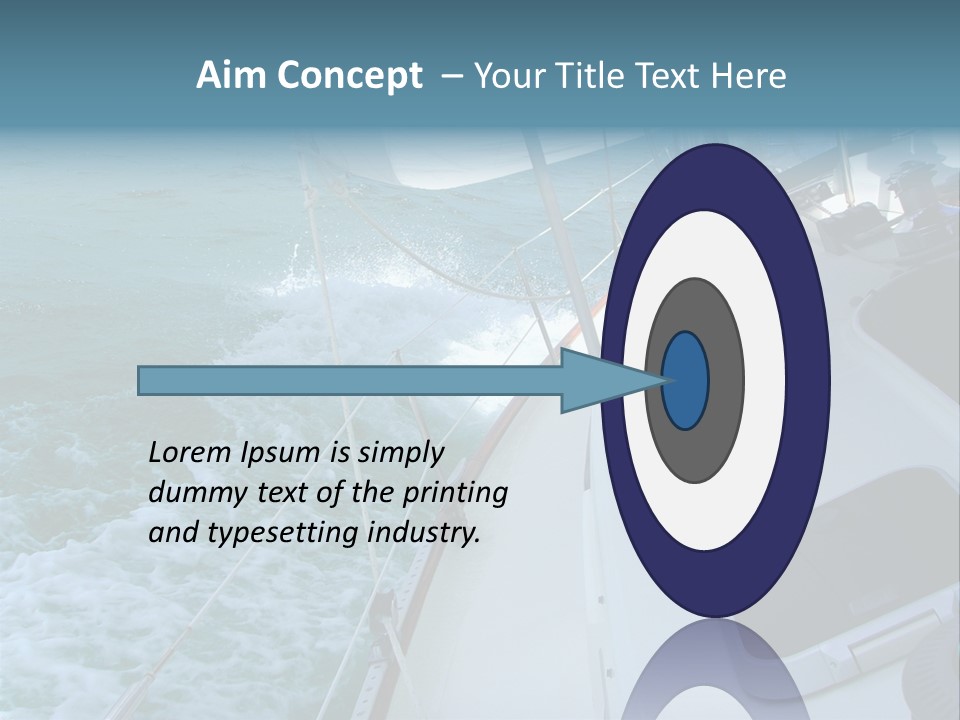 Aim Concept – Your Title Text Here

Lorem Ipsum is simply dummy text of the printing and typesetting industry.